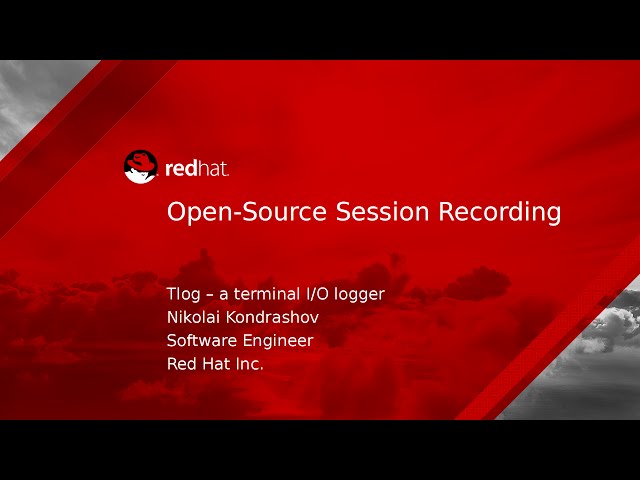 redhat.

Open-Source Session Recording

Tlog – a terminal I/O logger
Nikolai Kondrashov
Software Engineer
Red Hat Inc.